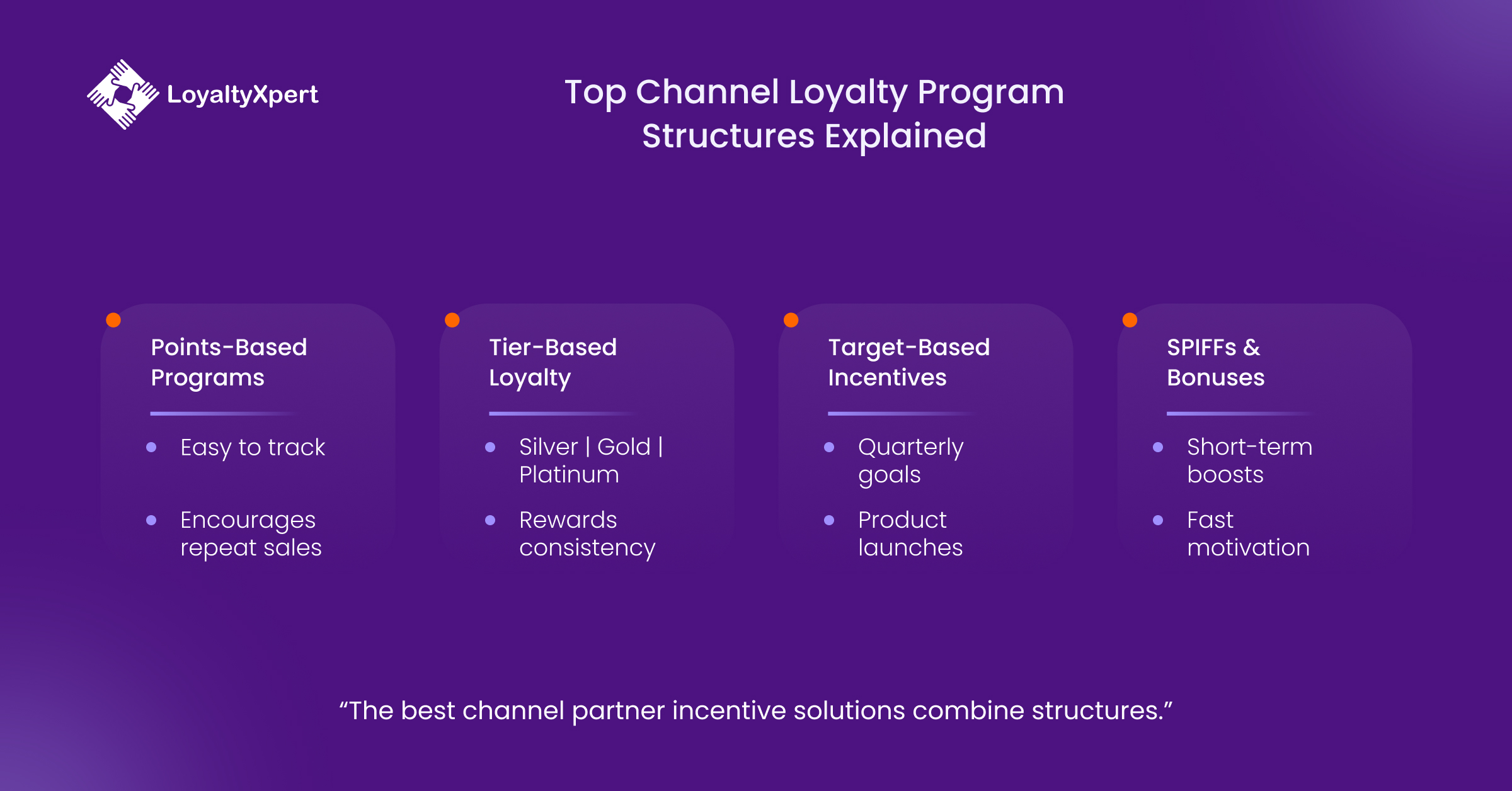 LoyaltyXpert

Top Channel Loyalty Program Structures Explained

Points-Based Programs

- Easy to track
- Encourages repeat sales

Tier-Based Loyalty

- Silver | Gold | Platinum
- Rewards consistency

Target-Based Incentives

- Quarterly goals
- Product launches

SPIFFs & Bonuses

- Short-term boosts
- Fast motivation

“The best channel partner incentive solutions combine structures.”